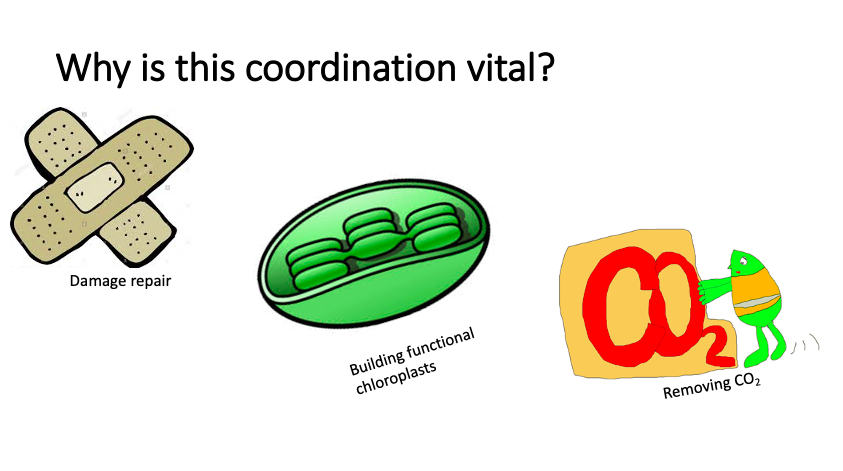 Why is this coordination vital?

Damage repair

Building functional chloroplasts

$CO_2$

Removing $CO_2$